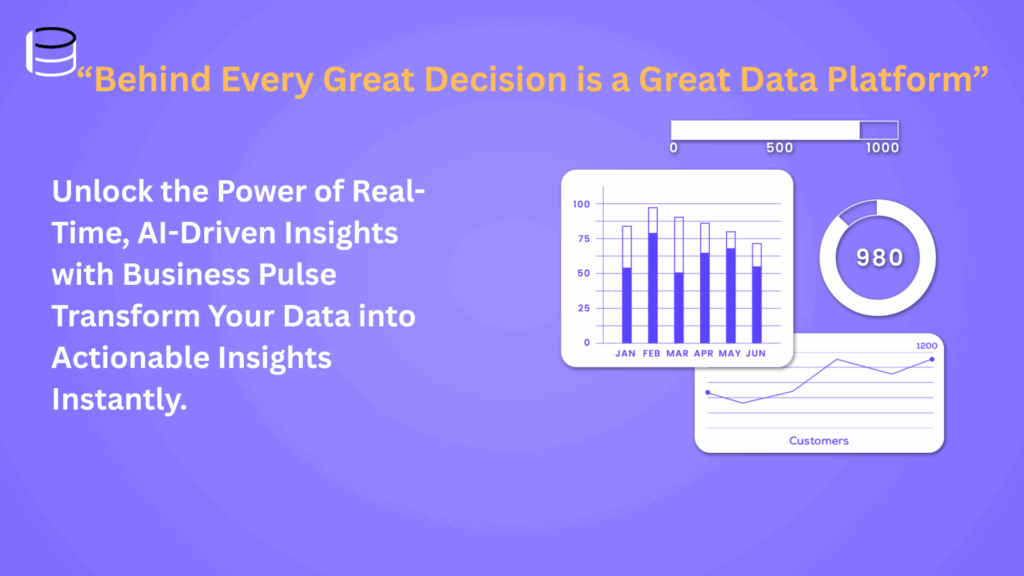 “Behind Every Great Decision is a Great Data Platform”

Unlock the Power of Real-Time, AI-Driven Insights with Business Pulse Transform Your Data into Actionable Insights Instantly.

0 500 1000

100
75
50
25
0
JAN FEB MAR APR MAY JUN

980

1200

Customers